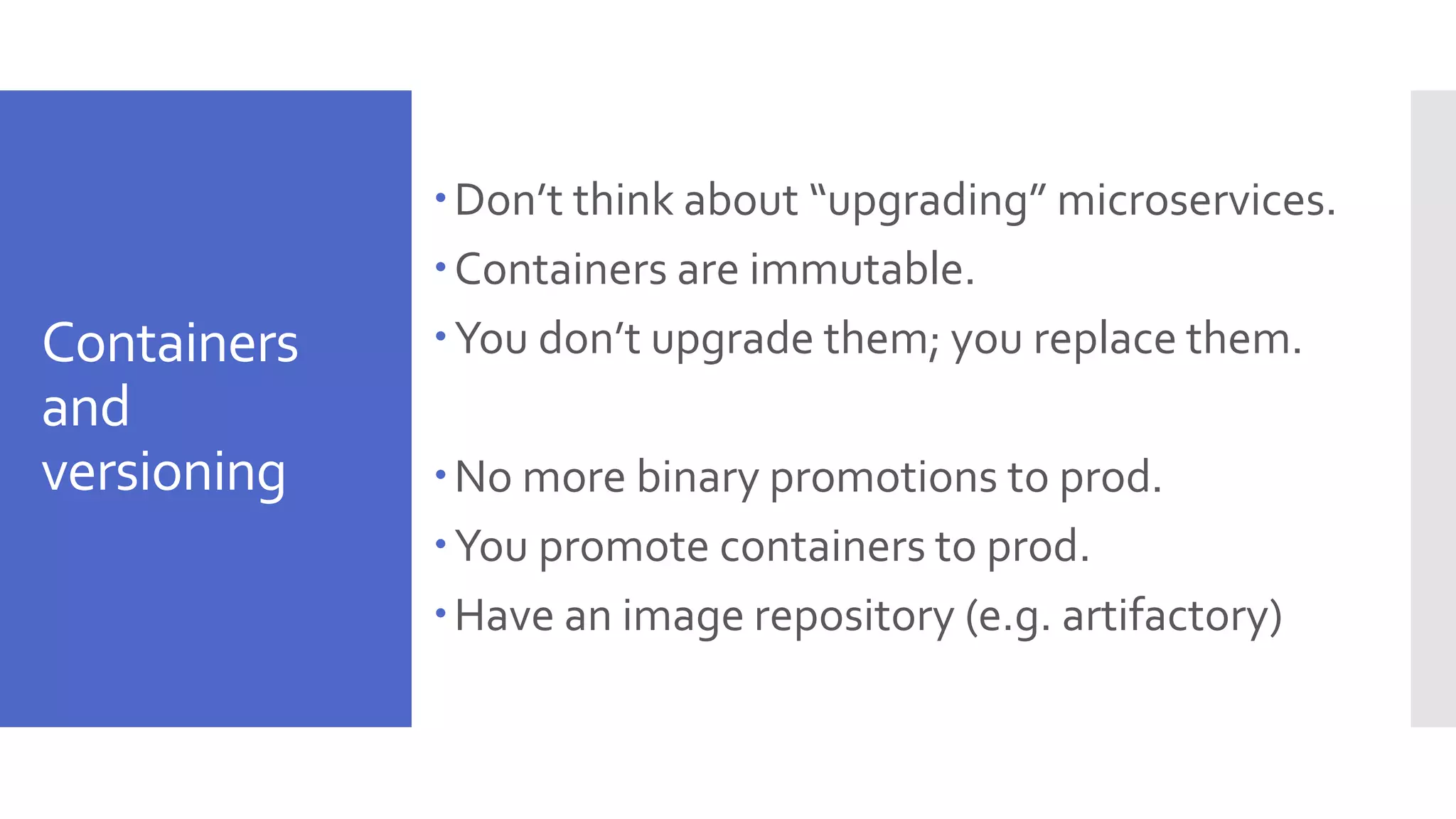 Containers and versioning

• Don't think about "upgrading" microservices.
• Containers are immutable.
• You don't upgrade them; you replace them.

• No more binary promotions to prod.
• You promote containers to prod.
• Have an image repository (e.g. artifactory)